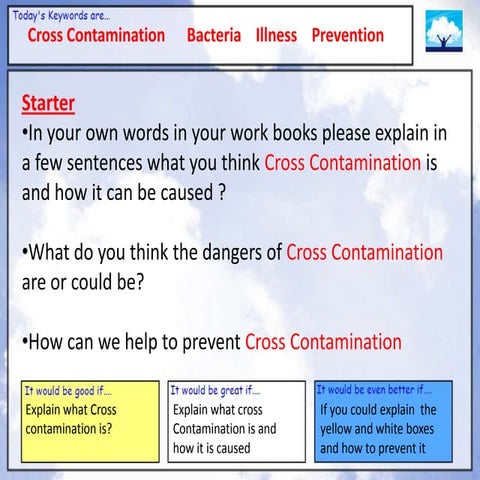 Today's Keywords are...

Cross Contamination Bacteria Illness Prevention

Starter

•In your own words in your work books please explain in a few sentences what you think Cross Contamination is and how it can be caused ?

•What do you think the dangers of Cross Contamination are or could be?

•How can we help to prevent Cross Contamination

It would be good if....
Explain what Cross contamination is?

It would be great if....
Explain what cross Contamination is and how it is caused

It would be even better if....
If you could explain the yellow and white boxes and how to prevent it